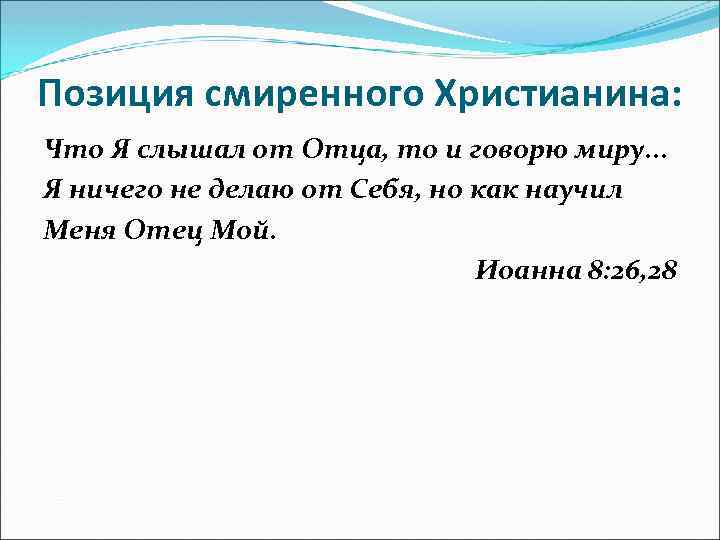 Позиция смиренного Христианина:

Что Я слышал от Отца, то и говорю миру... Я ничего не делаю от Себя, но как научил Меня Отец Мой.

Иоанна 8:26,28